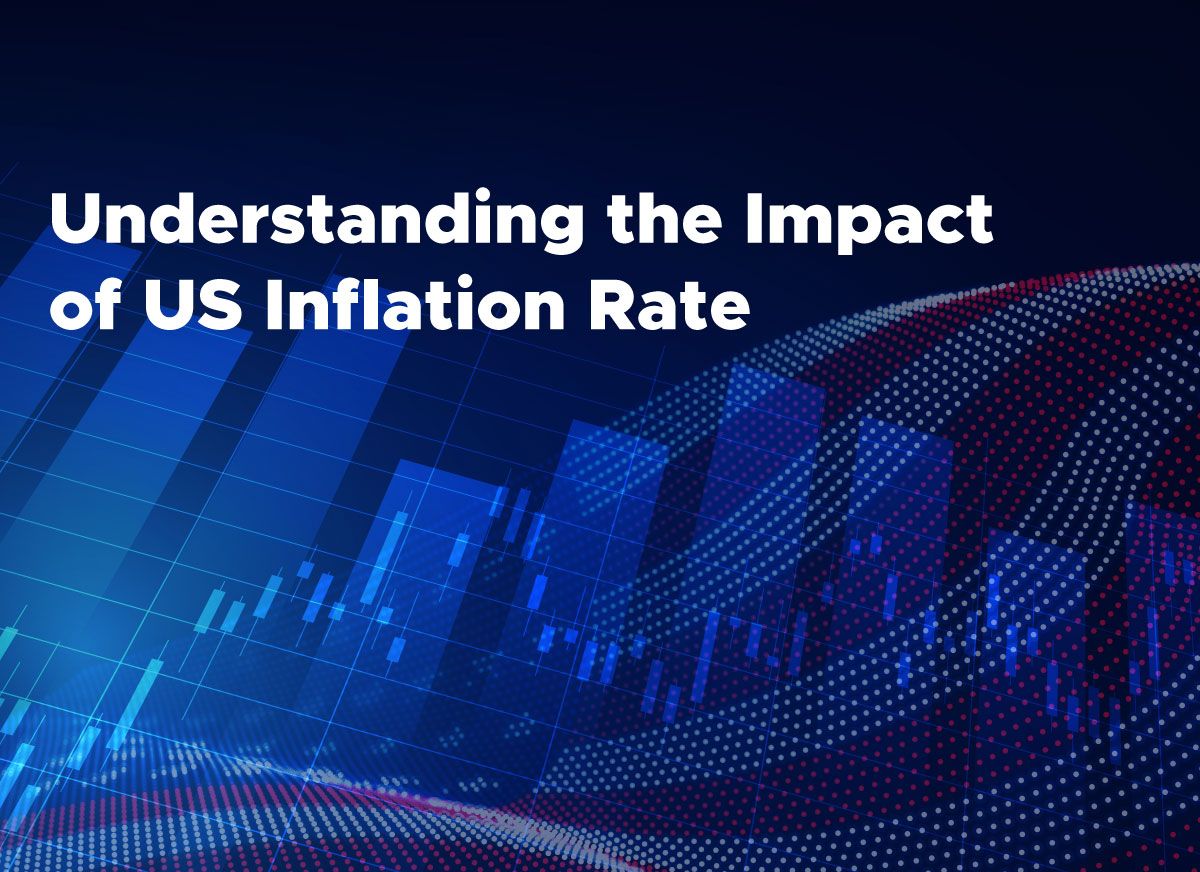 Understanding the Impact of US Inflation Rate